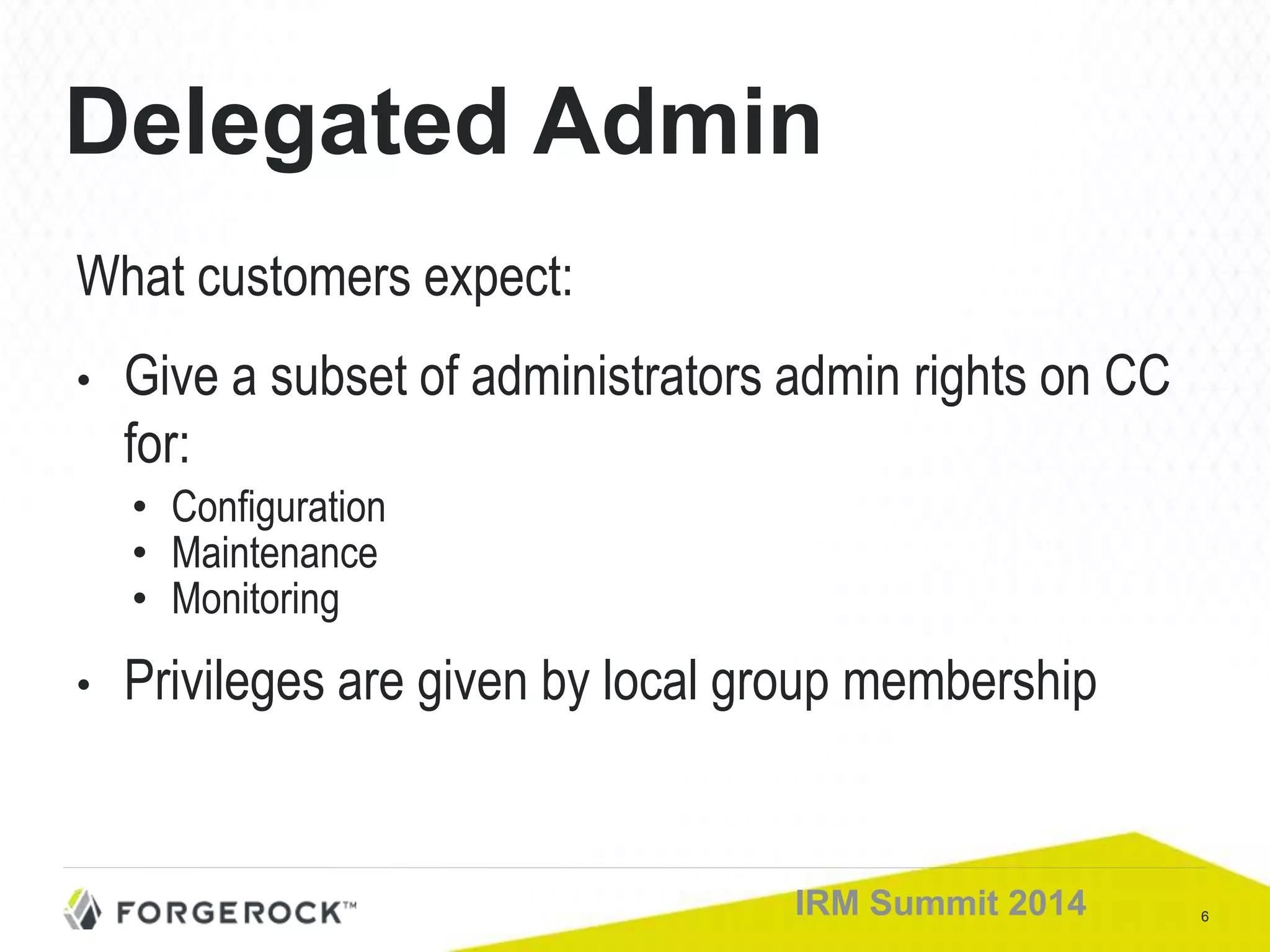 Delegated Admin

What customers expect:

• Give a subset of administrators admin rights on CC for:
  • Configuration
  • Maintenance
  • Monitoring

• Privileges are given by local group membership

FORGEROCK™

IRM Summit 2014

6